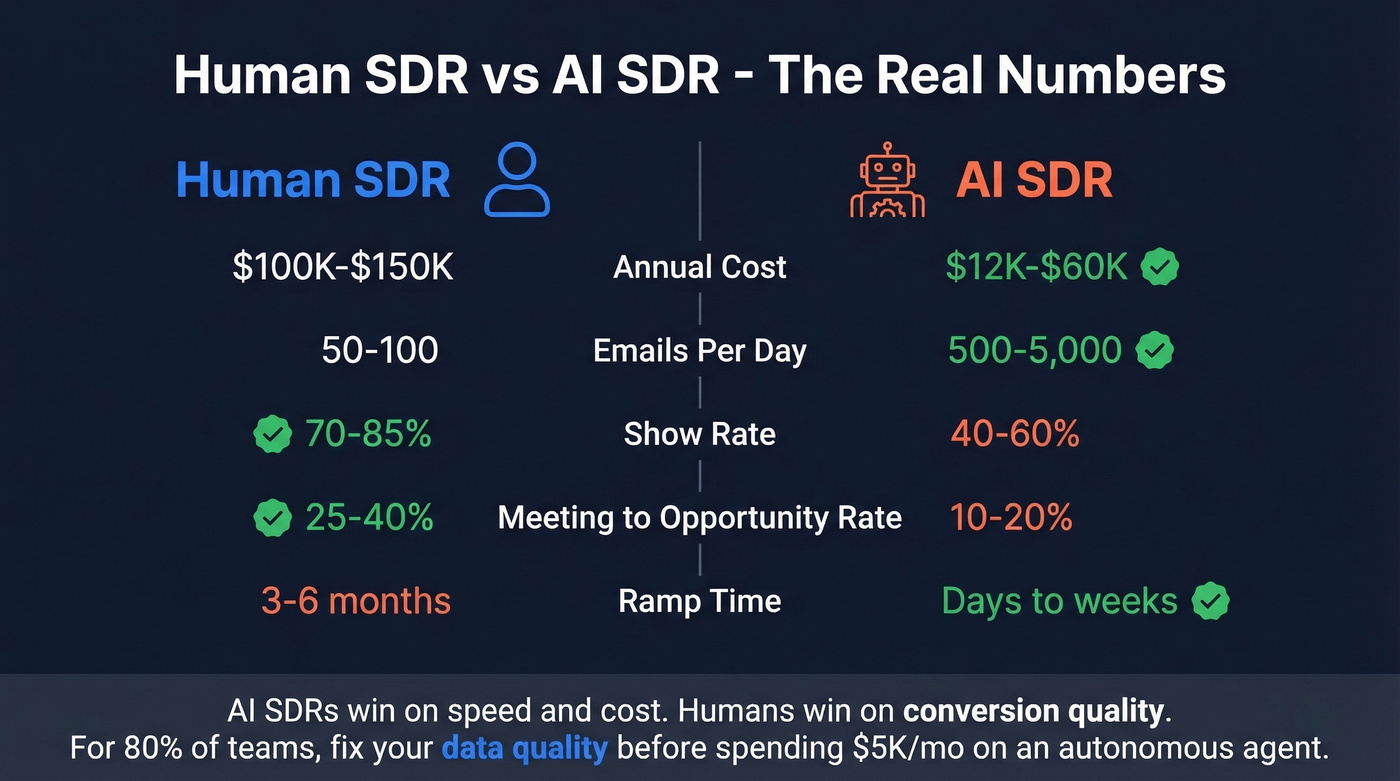 Human SDR vs AI SDR - The Real Numbers

| Human SDR | | AI SDR |
|---|---|---|
| \$100K-\$150K | Annual Cost | \$12K-\$60K |
| 50-100 | Emails Per Day | 500-5,000 |
| 70-85% | Show Rate | 40-60% |
| 25-40% | Meeting to Opportunity Rate | 10-20% |
| 3-6 months | Ramp Time | Days to weeks |

AI SDRs win on speed and cost. Humans win on conversion quality.
For 80% of teams, fix your data quality before spending \$5K/mo on an autonomous agent.